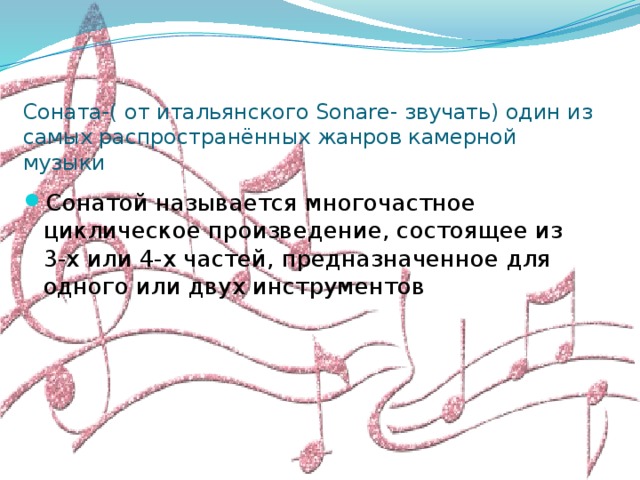 Соната-( от итальянского Sonare- звучать) один из самых распространённых жанров камерной музыки

Сонатой называется многочастное циклическое произведение, состоящее из 3-х или 4-х частей, предназначенное для одного или двух инструментов